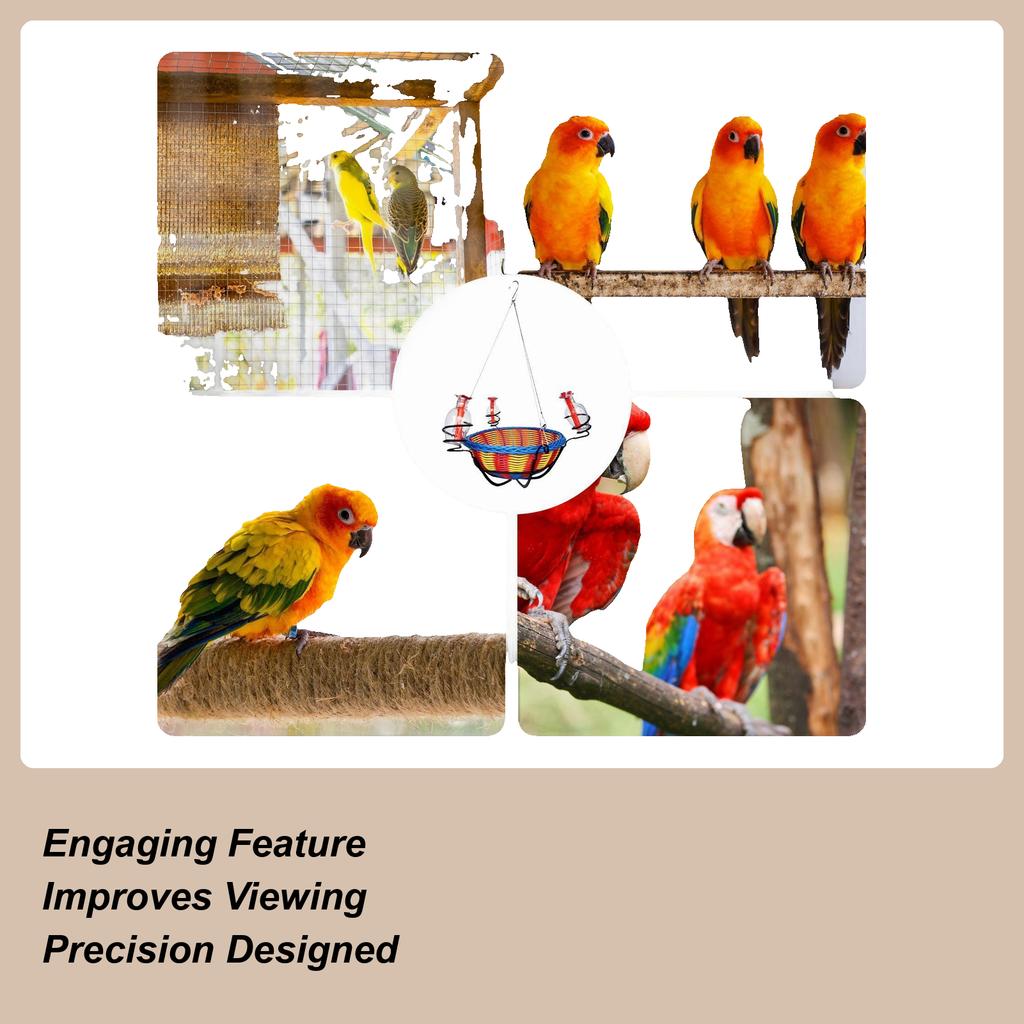 Engaging Feature
Improves Viewing
Precision Designed